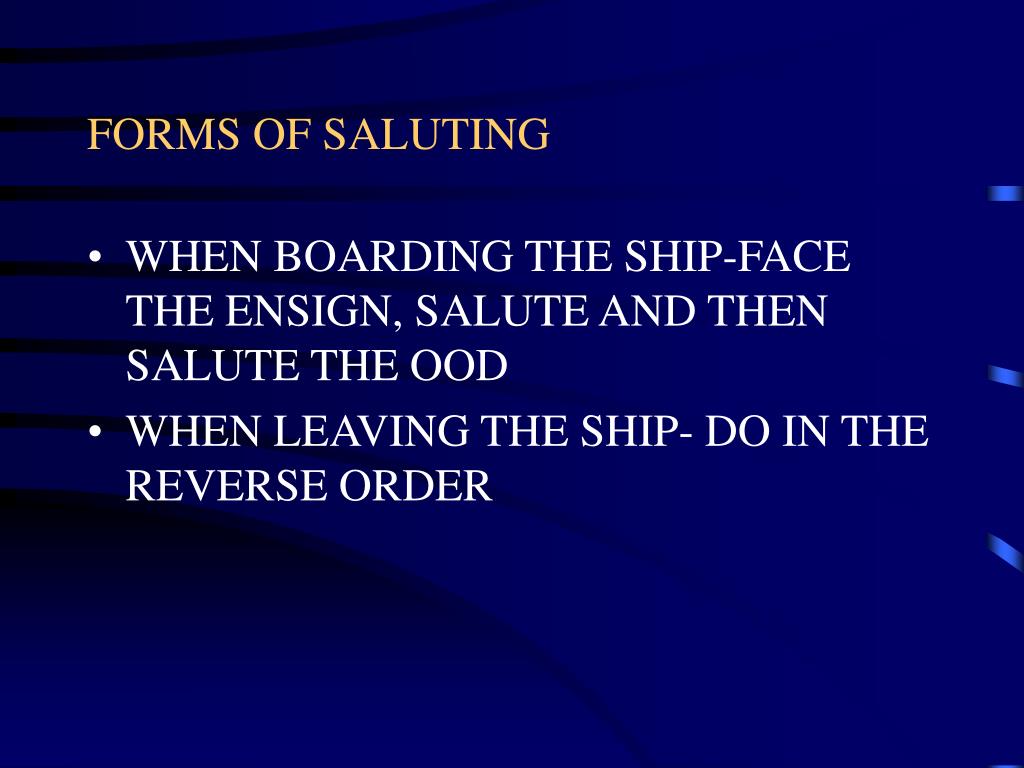 FORMS OF SALUTING

• WHEN BOARDING THE SHIP-FACE THE ENSIGN, SALUTE AND THEN SALUTE THE OOD

• WHEN LEAVING THE SHIP- DO IN THE REVERSE ORDER